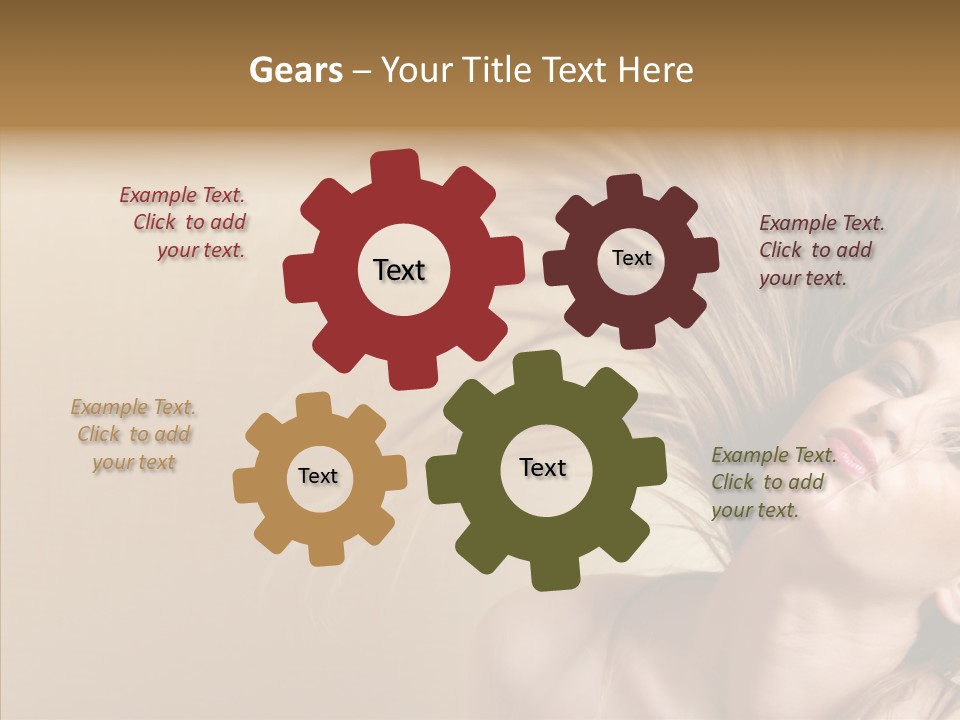 Gears – Your Title Text Here

Example Text. Click to add your text.

Text

Text

Example Text. Click to add your text.

Example Text. Click to add your text

Text

Text

Example Text. Click to add your text.